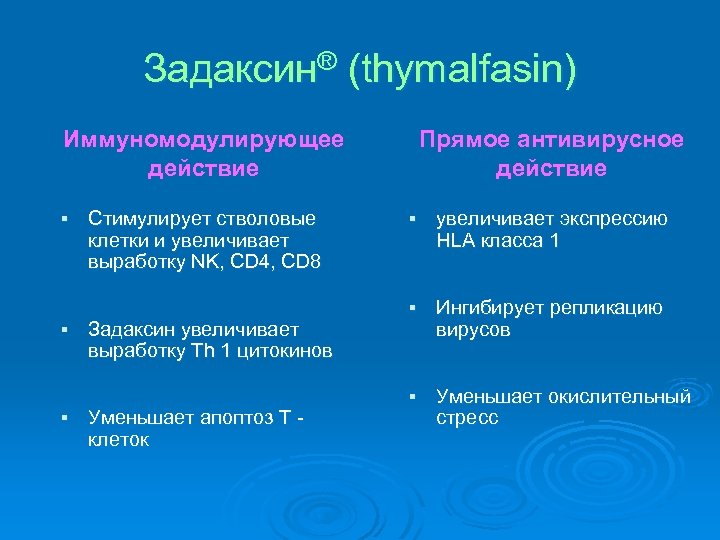 Задаксин® (thymalfasin)

Иммуномодулирующее действие

▪ Стимулирует стволовые клетки и увеличивает выработку NK, CD4, CD8

▪ Задаксин увеличивает выработку Th 1 цитокинов

▪ Уменьшает апоптоз Т - клеток

Прямое антивирусное действие

▪ увеличивает экспрессию HLA класса 1

▪ Ингибирует репликацию вирусов

▪ Уменьшает окислительный стресс